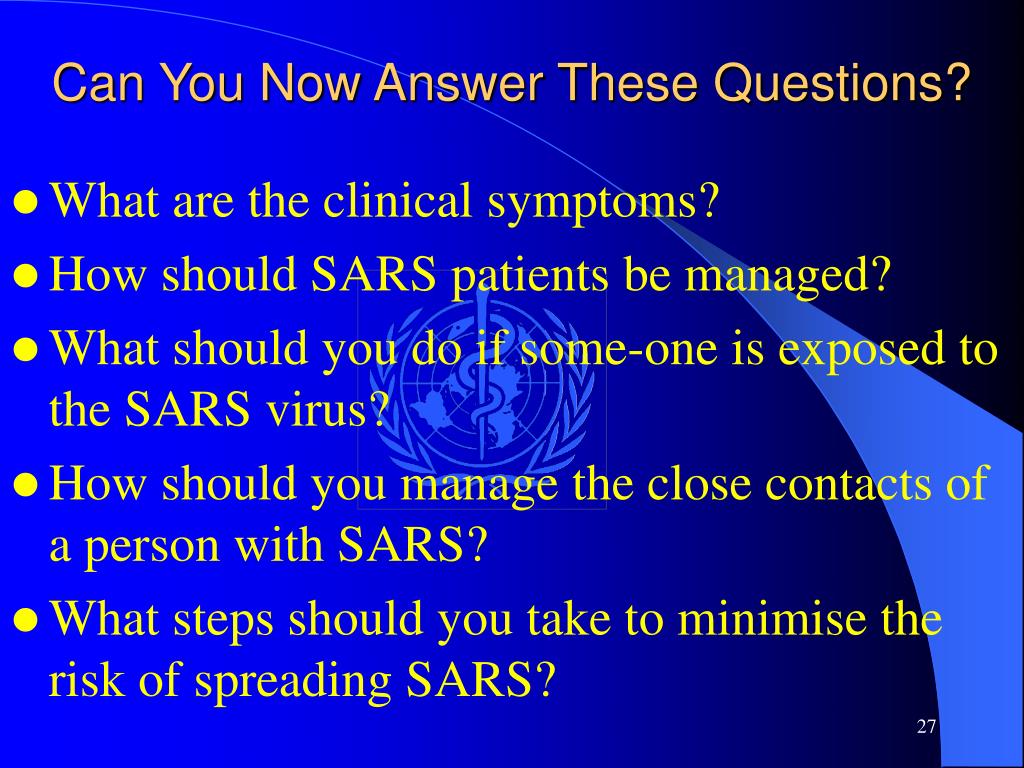 Can You Now Answer These Questions?

• What are the clinical symptoms?
• How should SARS patients be managed?
• What should you do if some-one is exposed to the SARS virus?
• How should you manage the close contacts of a person with SARS?
• What steps should you take to minimise the risk of spreading SARS?

27